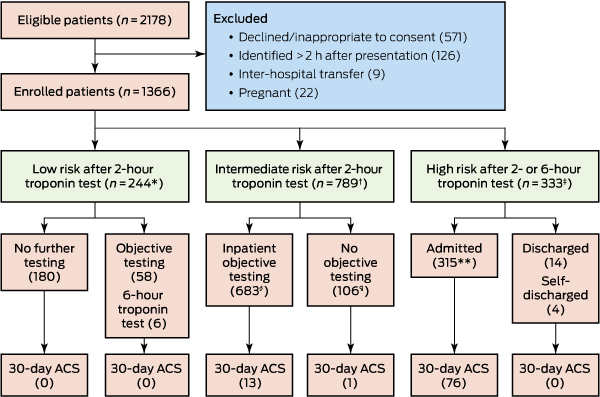 Eligible patients ($n = 2178$)

Excluded
• Declined/inappropriate to consent (571)
• Identified > 2 h after presentation (126)
• Inter-hospital transfer (9)
• Pregnant (22)

Enrolled patients ($n = 1366$)

Low risk after 2-hour troponin test ($n = 244$*)

Intermediate risk after 2-hour troponin test ($n = 789^{†}$)

High risk after 2- or 6-hour troponin test ($n = 333^{‡}$)

No further testing (180)

Objective testing (58)
6-hour troponin test (6)

Inpatient objective testing ($683^{§}$)

No objective testing ($106^{¶}$)

Admitted (315**)

Discharged (14)
Self-discharged (4)

30-day ACS (0)

30-day ACS (0)

30-day ACS (13)

30-day ACS (1)

30-day ACS (76)

30-day ACS (0)